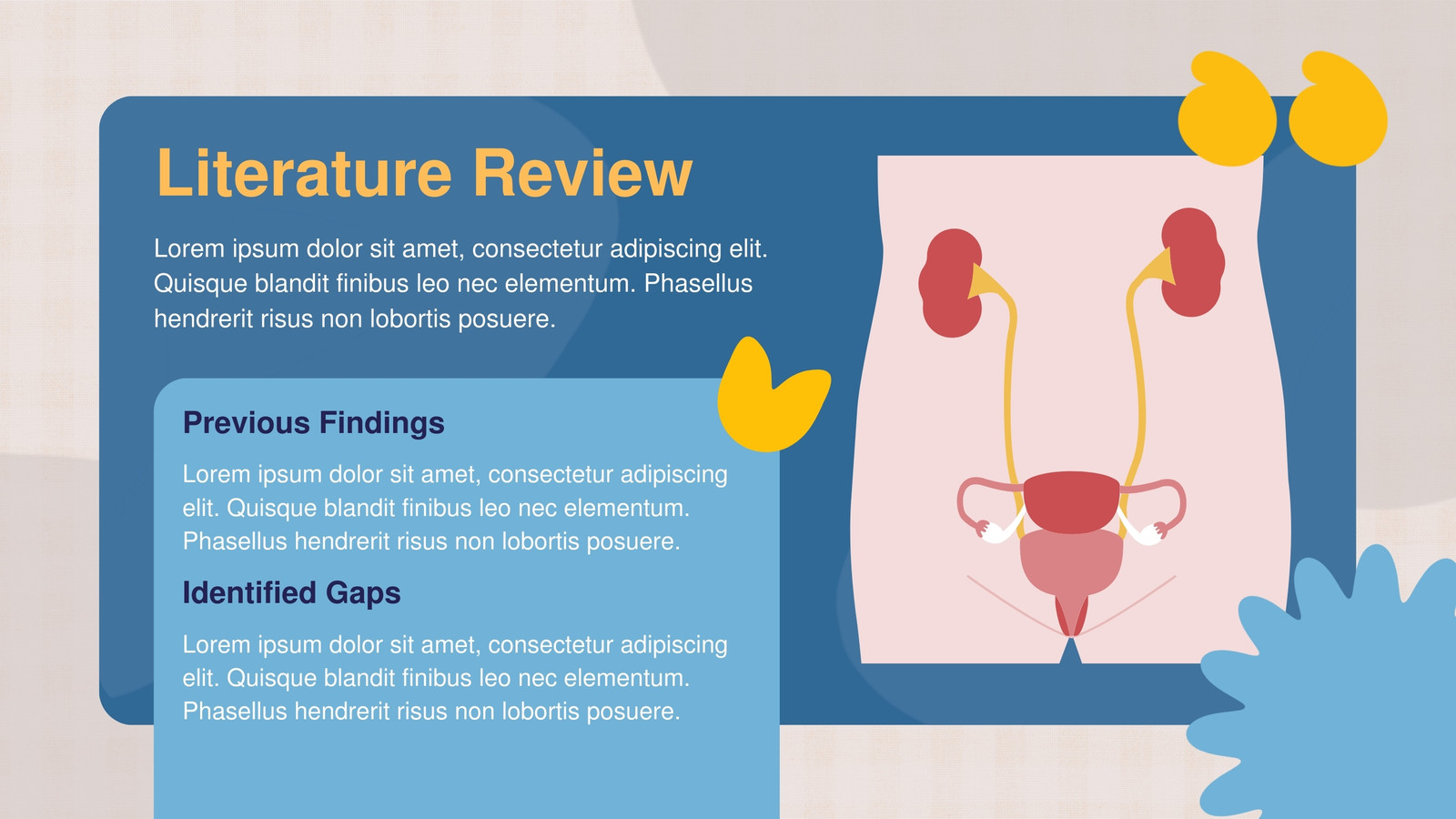 Literature Review

Lorem ipsum dolor sit amet, consectetur adipiscing elit. Quisque blandit finibus leo nec elementum. Phasellus hendrerit risus non lobortis posuere.

Previous Findings

Lorem ipsum dolor sit amet, consectetur adipiscing elit. Quisque blandit finibus leo nec elementum. Phasellus hendrerit risus non lobortis posuere.

Identified Gaps

Lorem ipsum dolor sit amet, consectetur adipiscing elit. Quisque blandit finibus leo nec elementum. Phasellus hendrerit risus non lobortis posuere.